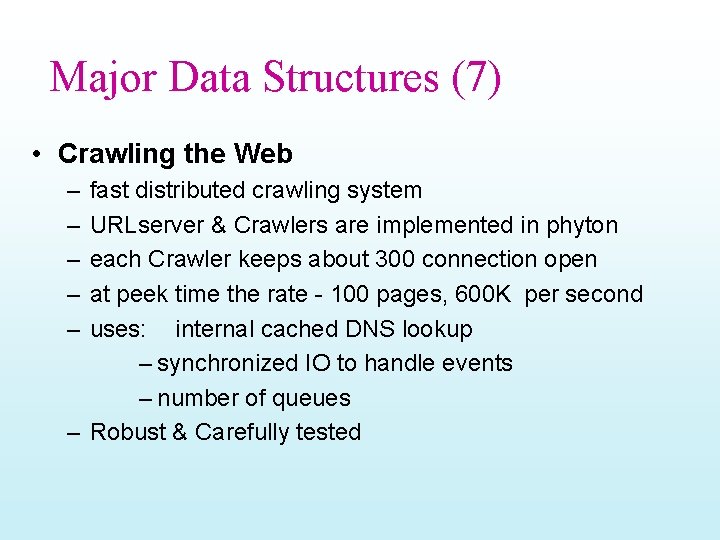 Major Data Structures (7)

• Crawling the Web
– fast distributed crawling system
– URLserver & Crawlers are implemented in phyton
– each Crawler keeps about 300 connection open
– at peek time the rate - 100 pages, 600K per second
– uses: internal cached DNS lookup
– synchronized IO to handle events
– number of queues
– Robust & Carefully tested